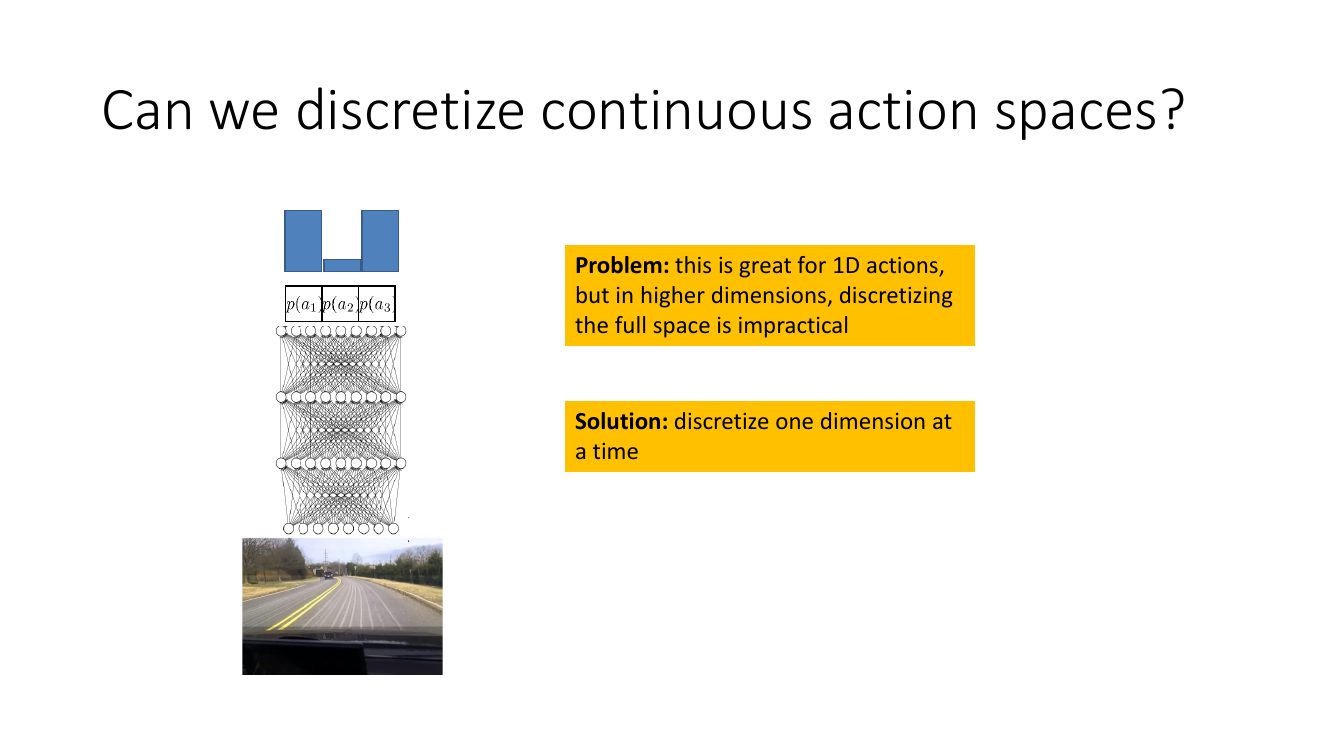 Can we discretize continuous action spaces?

$p(a_1$ $p(a_2$ $p(a_3$

**Problem:** this is great for 1D actions, but in higher dimensions, discretizing the full space is impractical

**Solution:** discretize one dimension at a time